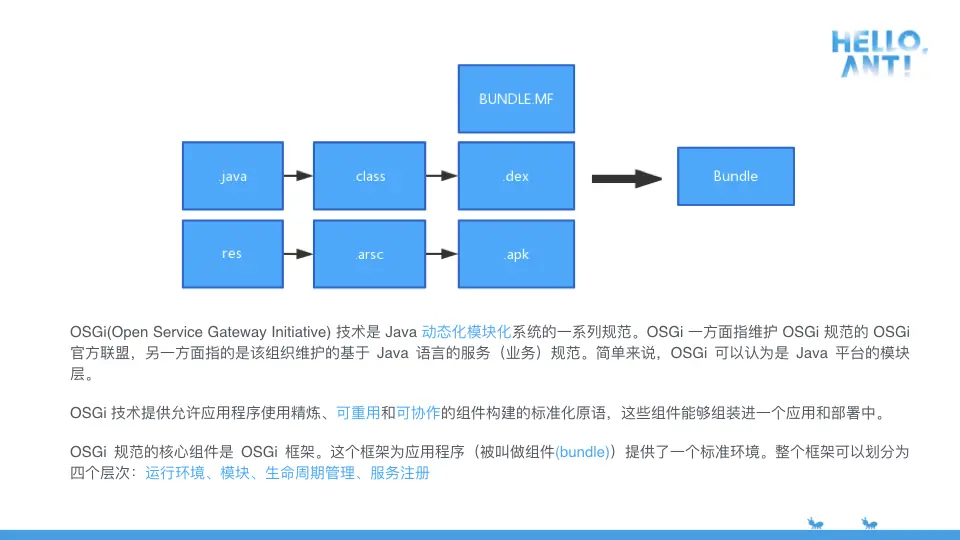 HELLO, ANT!

BUNDLE.MF

.java

.class

.dex

Bundle

res

arsc

.apk

OSGi(Open Service Gateway Initiative) 技术是 Java 动态化模块化系统的一系列规范。OSGi 一方面指维护 OSGi 规范的 OSGi 官方联盟，另一方面指的是该组织维护的基于 Java 语言的服务（业务）规范。简单来说，OSGi 可以认为是 Java 平台的模块层。

OSGi 技术提供允许应用程序使用精炼、可重用和可协作的组件构建的标准化原语，这些组件能够组装进一个应用和部署中。

OSGi 规范的核心组件是 OSGi 框架。这个框架为应用程序（被叫做组件(bundle)）提供了一个标准环境。整个框架可以划分为四个层次：运行环境、模块、生命周期管理、服务注册